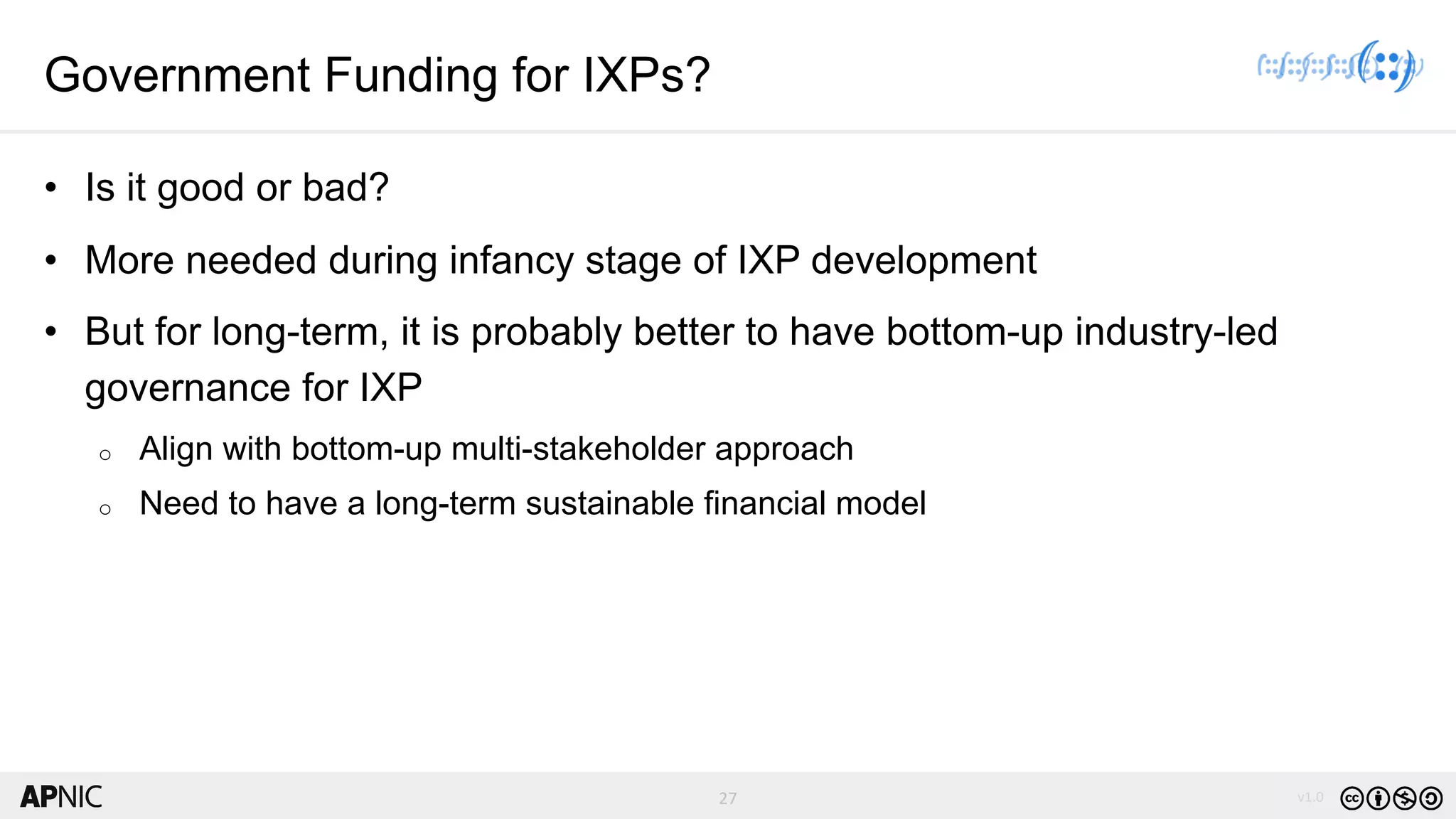 Government Funding for IXPs?

• Is it good or bad?

• More needed during infancy stage of IXP development

• But for long-term, it is probably better to have bottom-up industry-led governance for IXP

○ Align with bottom-up multi-stakeholder approach

○ Need to have a long-term sustainable financial model

APNIC

27

v1.0